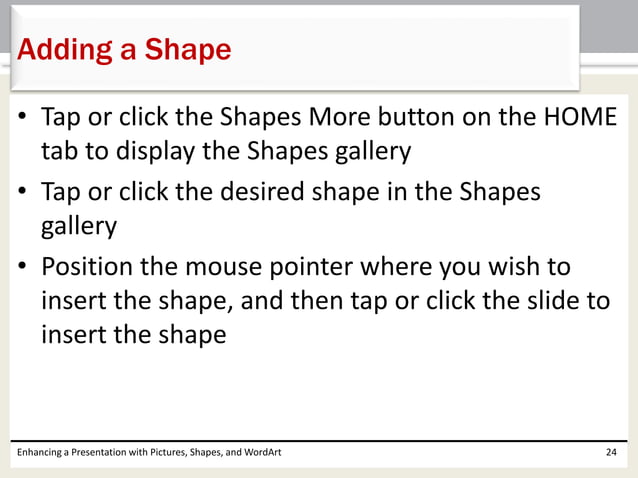 Adding a Shape

• Tap or click the Shapes More button on the HOME tab to display the Shapes gallery
• Tap or click the desired shape in the Shapes gallery
• Position the mouse pointer where you wish to insert the shape, and then tap or click the slide to insert the shape

Enhancing a Presentation with Pictures, Shapes, and WordArt 24